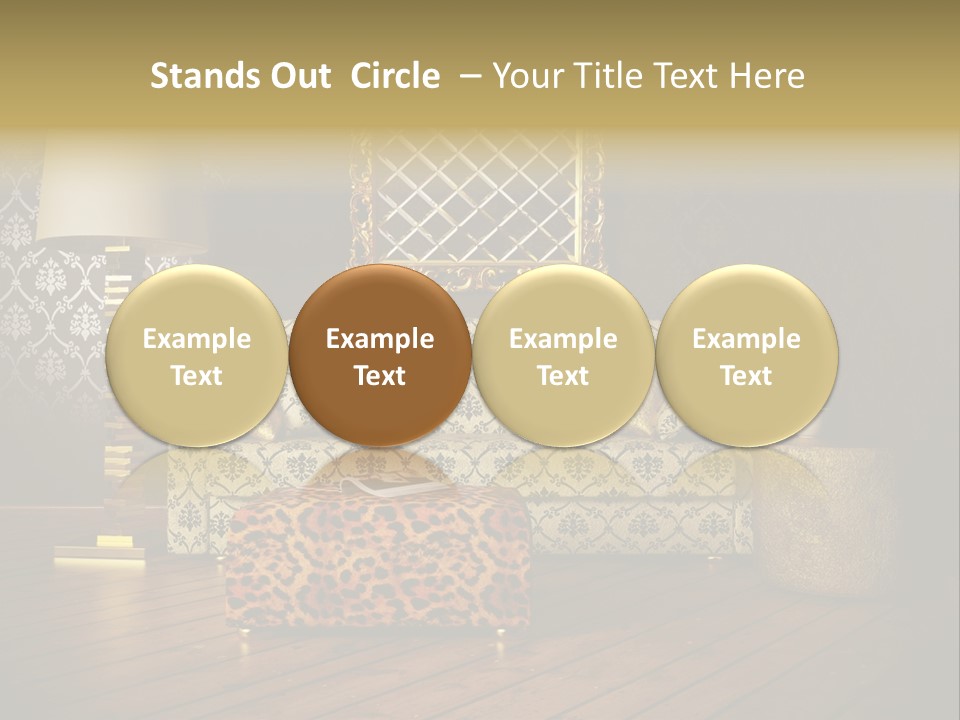 Stands Out  Circle  – Your Title Text Here

Example Text

Example Text

Example Text

Example Text